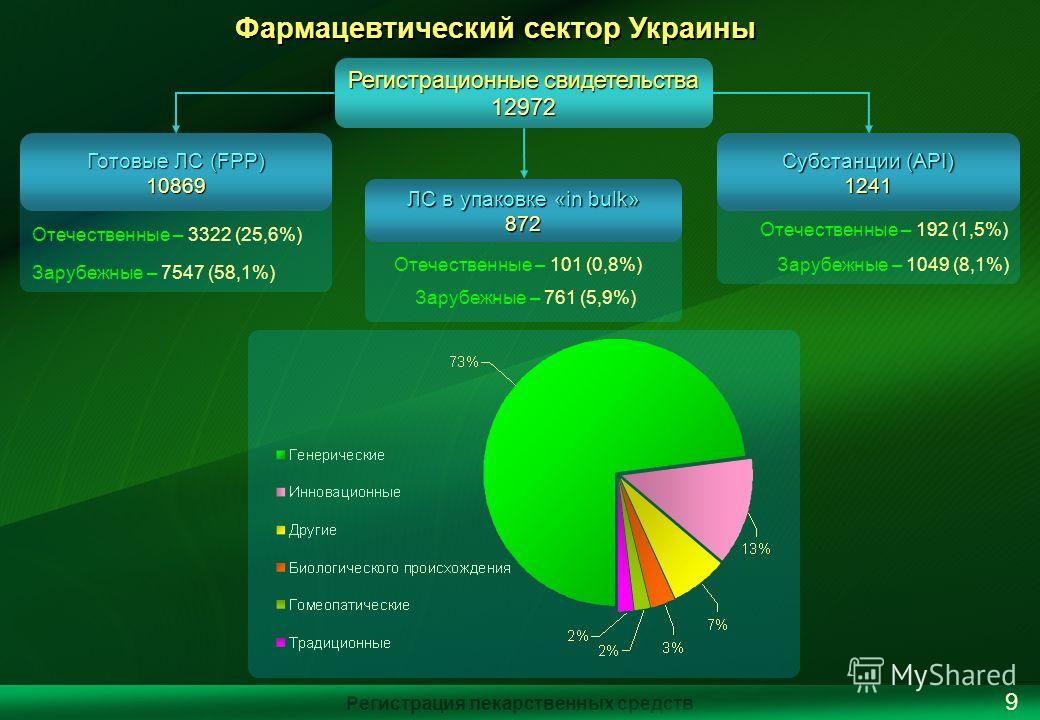 Фармацевтический сектор Украины

Регистрационные свидетельства
12972

Готовые ЛС (FPP)
10869

Отечественные – 3322 (25,6%)
Зарубежные – 7547 (58,1%)

ЛС в упаковке «in bulk»
872

Отечественные – 101 (0,8%)
Зарубежные – 761 (5,9%)

Субстанции (API)
1241

Отечественные – 192 (1,5%)
Зарубежные – 1049 (8,1%)

73%

Генерические
Инновационные
Другие
Биологического происхождения
Гомеопатические
Традиционные

13%
7%
3%
2%
2%

MyShared

Регистрация лекарственных средств

9